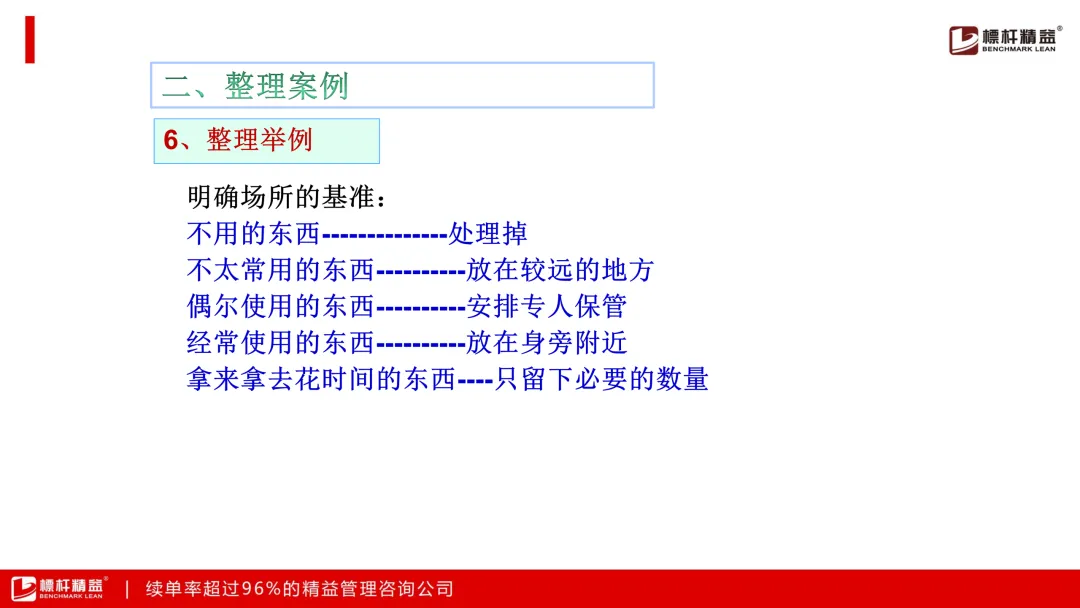 標杆精益®
BENCHMARK LEAN

二、整理案例

6、整理举例

明确场所的基准：
不用的东西--------------处理掉
不太常用的东西----------放在较远的地方
偶尔使用的东西----------安排专人保管
经常使用的东西----------放在身旁附近
拿来拿去花时间的东西----只留下必要的数量

標杆精益®
BENCHMARK LEAN
| 续单率超过96%的精益管理咨询公司